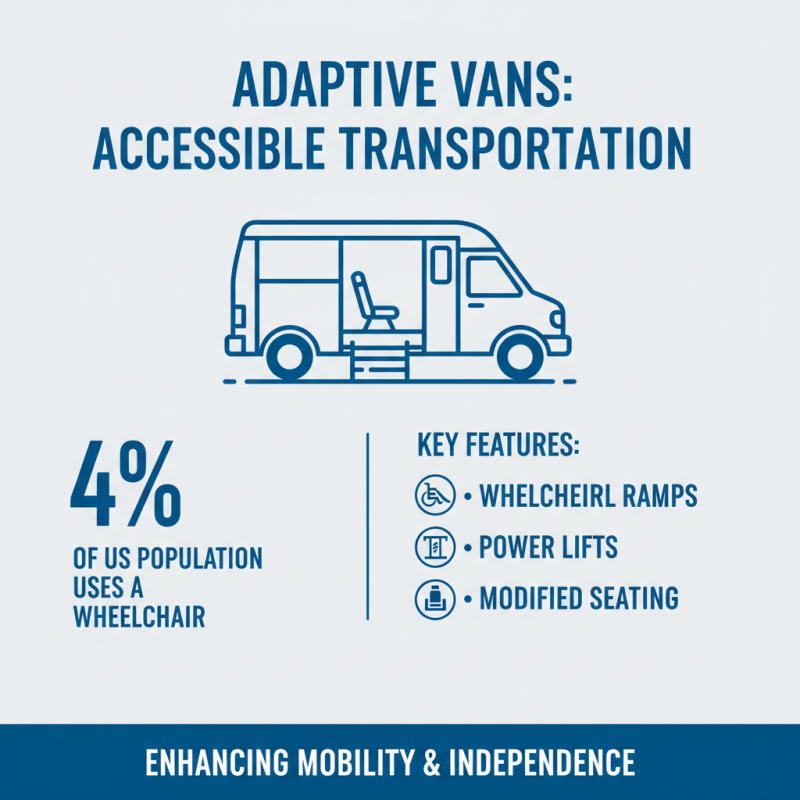 ADAPTIVE VANS:
ACCESSIBLE TRANSPORTATION

4%
OF US POPULATION USES A WHEELCHAIR

KEY FEATURES:
• WHELCHEIRL RAMPS
• POWER LIFTS
• MODIFIED SEATING

ENHANCING MOBILITY & INDEPENDENCE